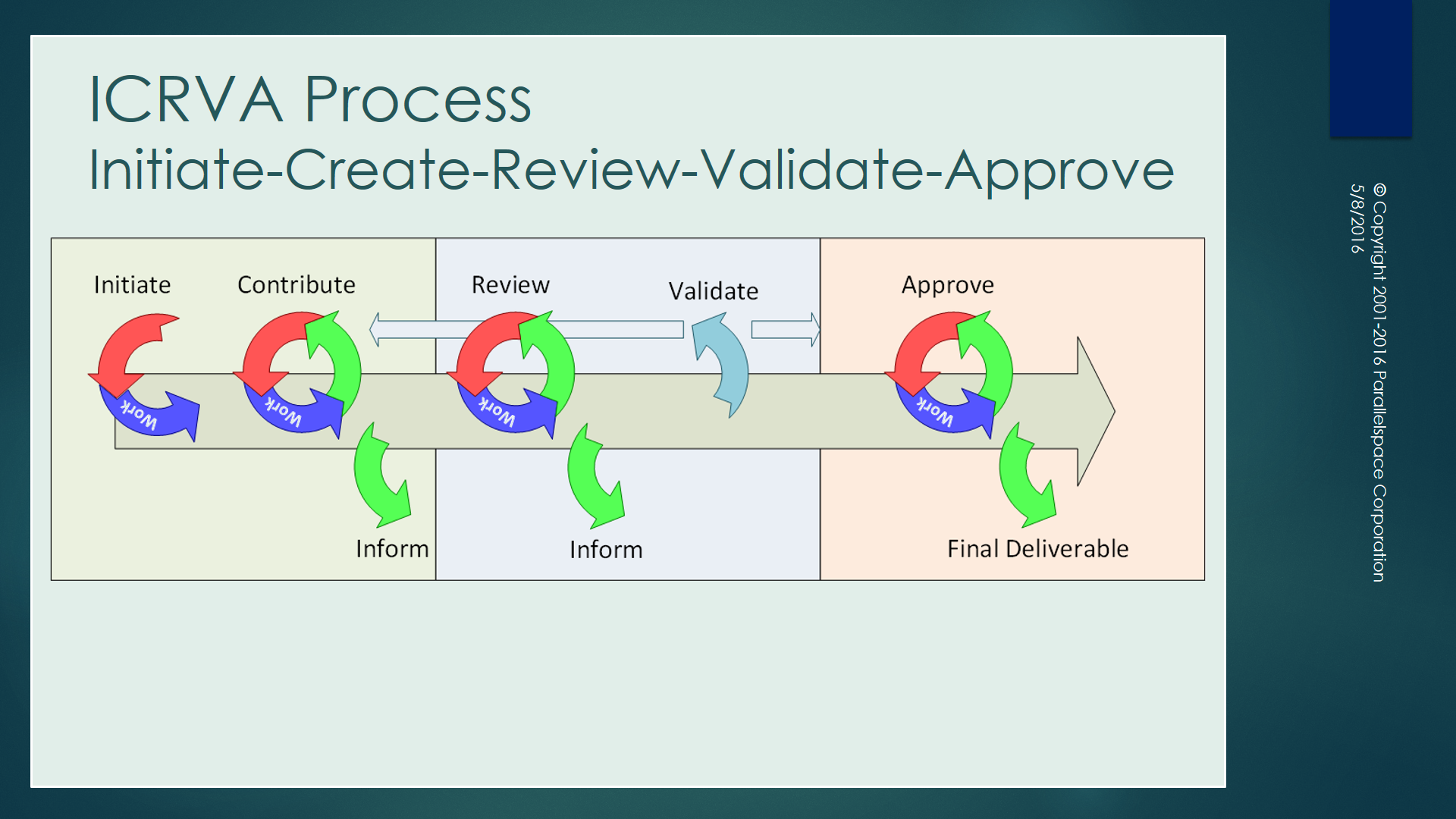 ICRVA Process
Initiate-Create-Review-Validate-Approve

Initiate
Contribute
Review
Validate
Approve

Work
Work
Work
Work

Inform
Inform
Final Deliverable

© Copyright 2001-2016 Parallelspace Corporation
5/8/2016